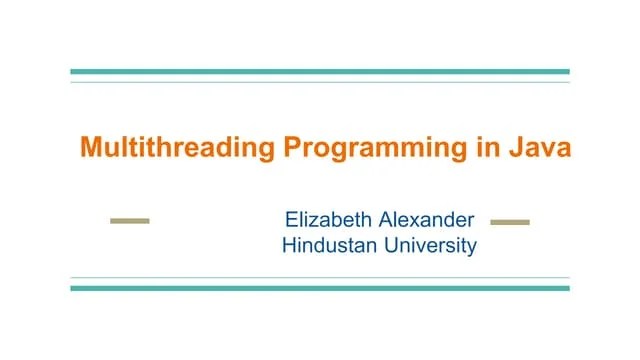 Multithreading Programming in Java

Elizabeth Alexander
Hindustan University